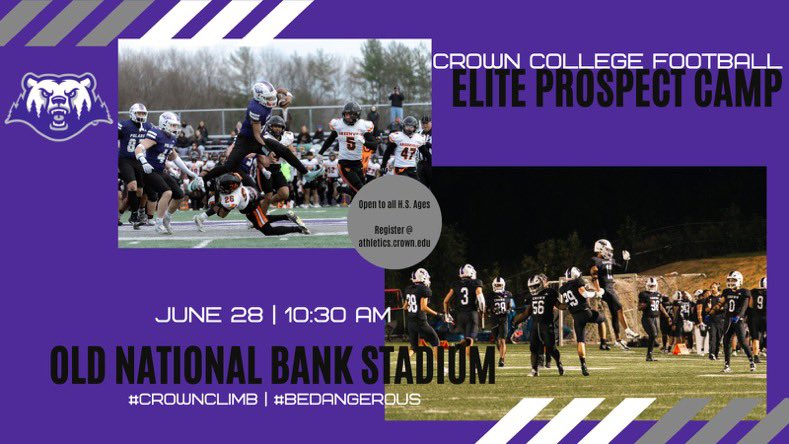 CROWN COLLEGE FOOTBALL
ELITE PROSPECT CAMP

Open to all H.S. Ages

Register @ athletics.crown.edu

JUNE 28 | 10:30 AM

OLD NATIONAL BANK STADIUM

#CROWNCLIMB | #BEDANGEROUS